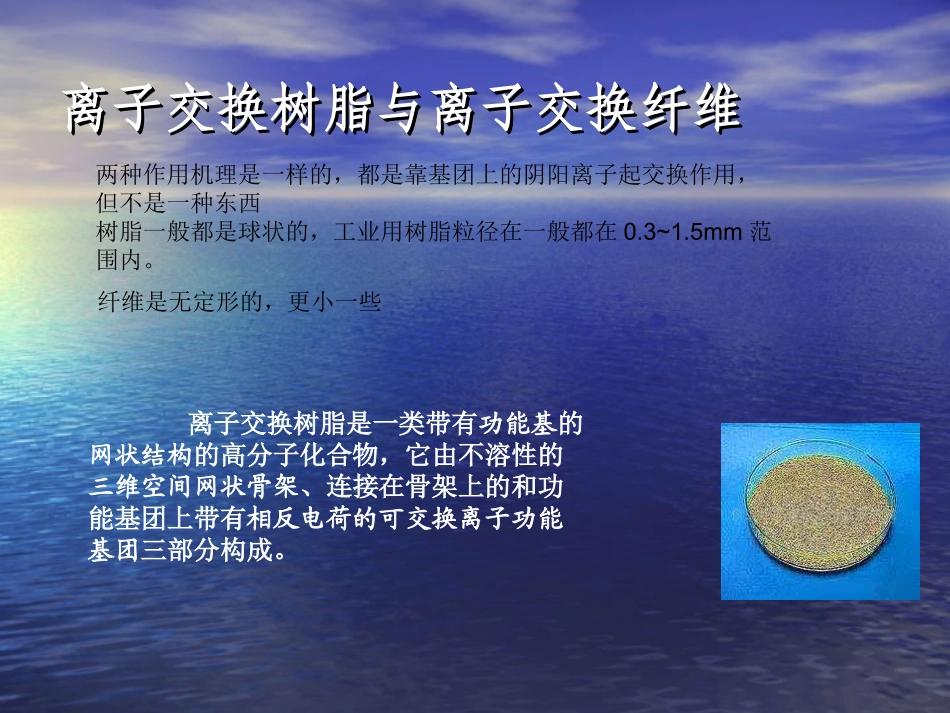 离子交换树脂与离子交换纤维

两种作用机理是一样的，都是靠基团上的阴阳离子起交换作用，但不是一种东西
树脂一般都是球状的，工业用树脂粒径在一般都在 0.3~1.5mm 范围内。

纤维是无定形的，更小一些

离子交换树脂是一类带有功能基的网状结构的高分子化合物，它由不溶性的三维空间网状骨架、连接在骨架上的和功能基团上带有相反电荷的可交换离子功能基团三部分构成。